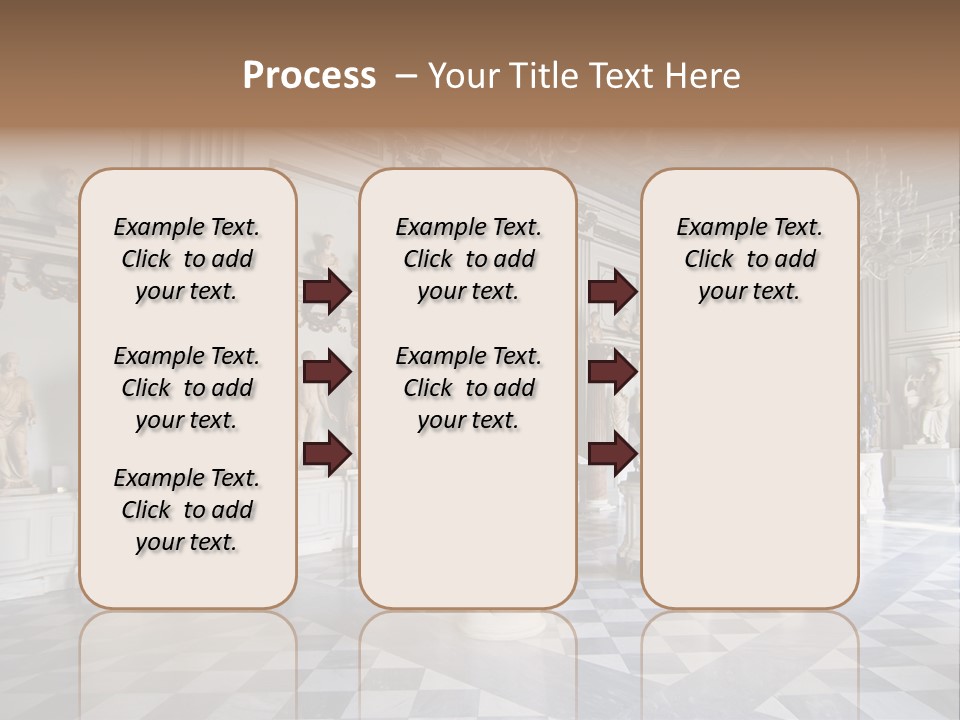 Process – Your Title Text Here

Example Text. Click to add your text.

Example Text. Click to add your text.

Example Text. Click to add your text.

Example Text. Click to add your text.

Example Text. Click to add your text.

Example Text. Click to add your text.